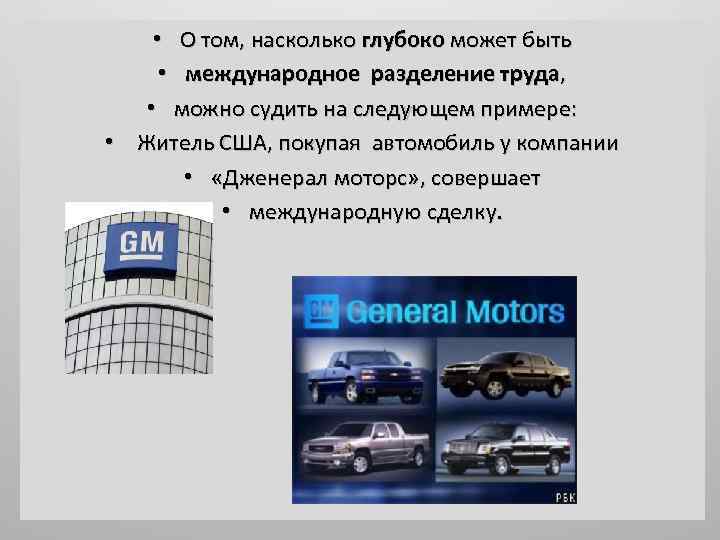 • О том, насколько глубоко может быть
• международное разделение труда,
• можно судить на следующем примере:
• Житель США, покупая автомобиль у компании
• «Дженерал моторс», совершает
• международную сделку.

GM

GM General Motors

РБК